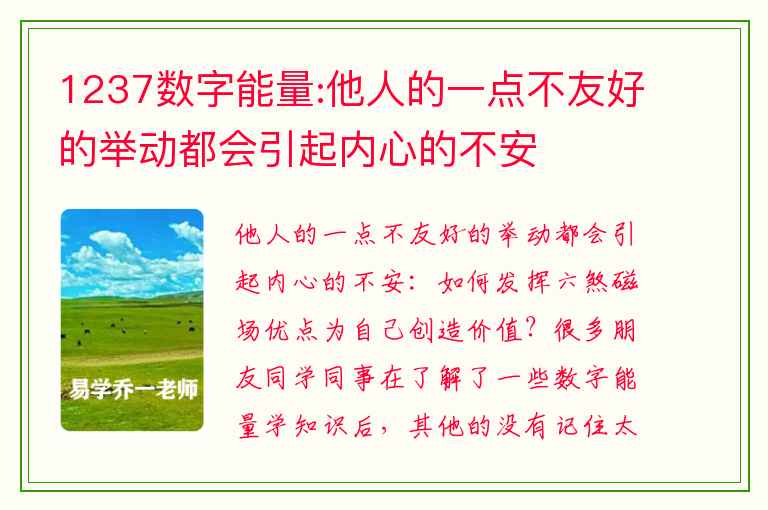 1237数字能量:他人的一点不友好的举动都会引起内心的不安

易学乔一老师

他人的一点不友好的举动都会引起内心的不安：如何发挥六煞磁场优点为自己创造价值？很多朋友同学同事在了解了一些数字能量学知识后，其他的没有记住太